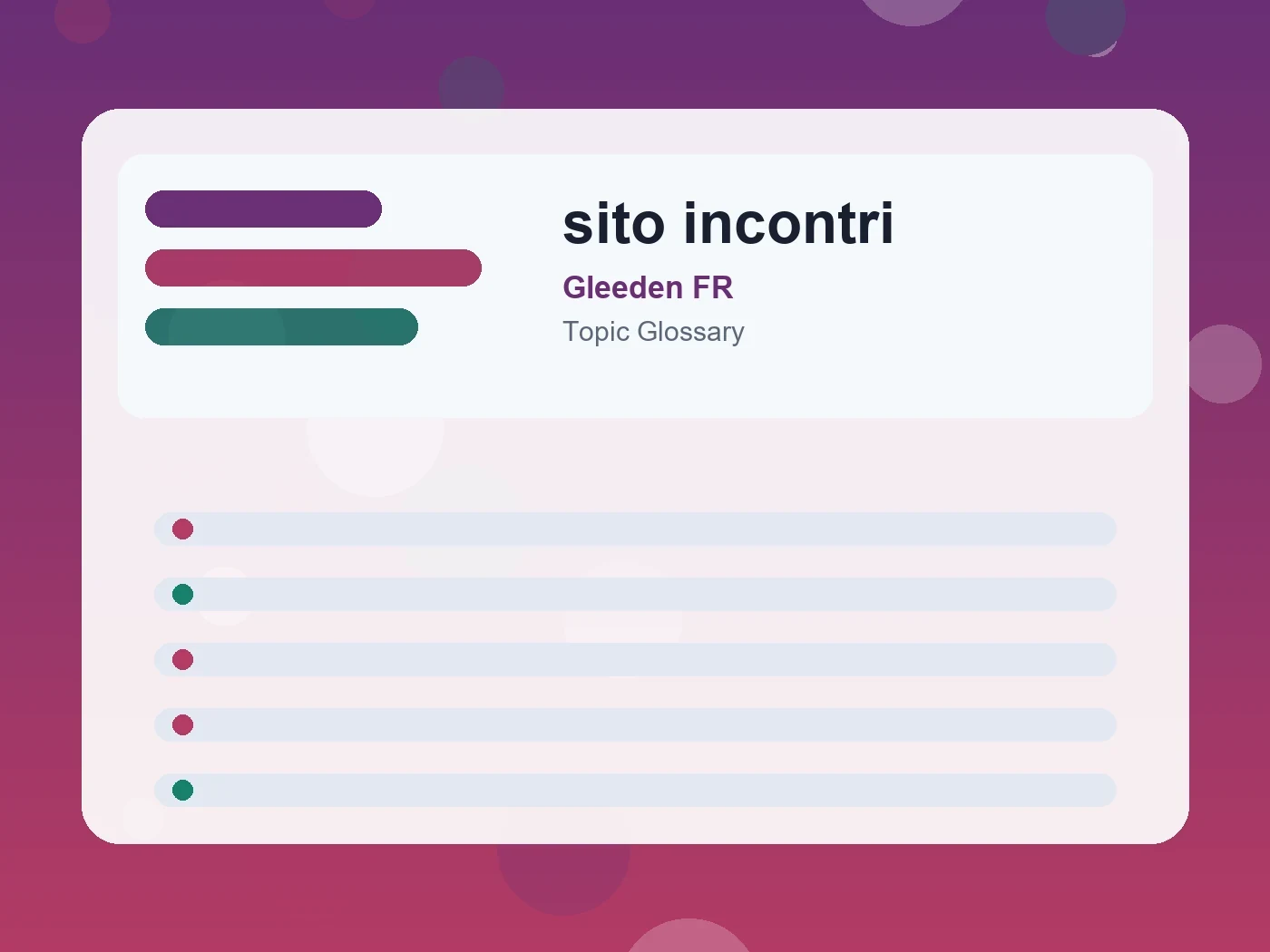 sito incontri

Gleeden FR

Topic Glossary